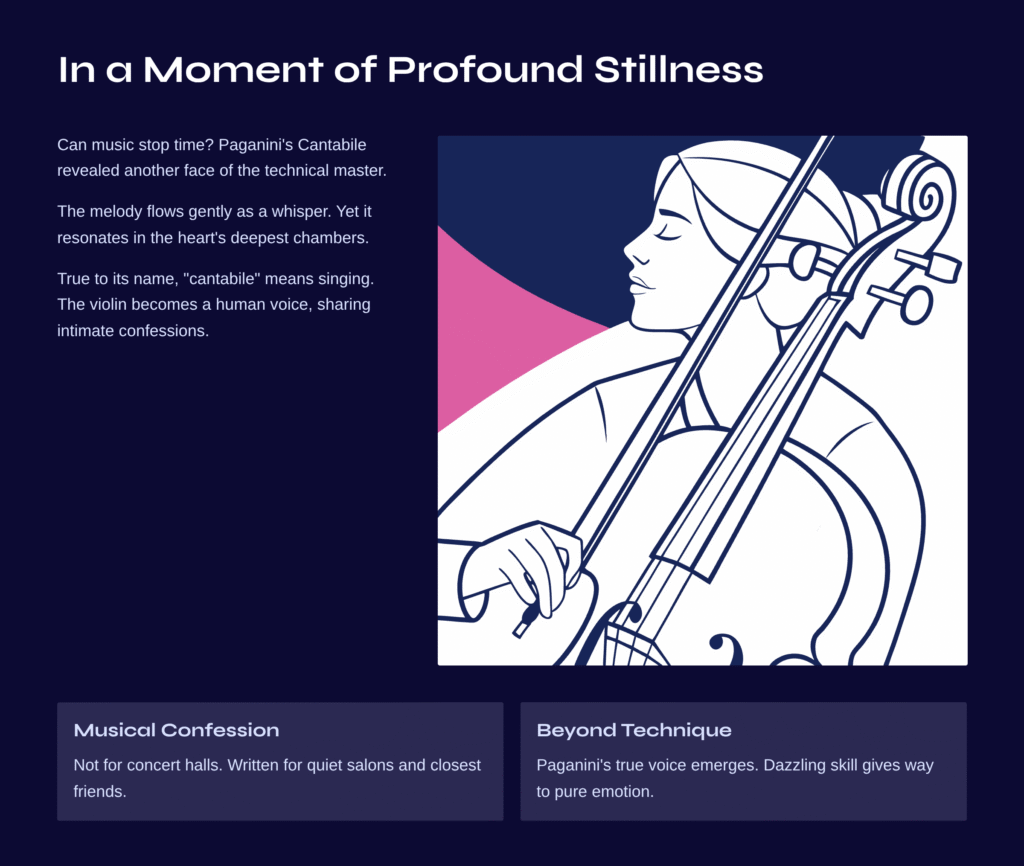 In a Moment of Profound Stillness

Can music stop time? Paganini's Cantabile revealed another face of the technical master.

The melody flows gently as a whisper. Yet it resonates in the heart's deepest chambers.

True to its name, "cantabile" means singing. The violin becomes a human voice, sharing intimate confessions.

Musical Confession

Not for concert halls. Written for quiet salons and closest friends.

Beyond Technique

Paganini's true voice emerges. Dazzling skill gives way to pure emotion.